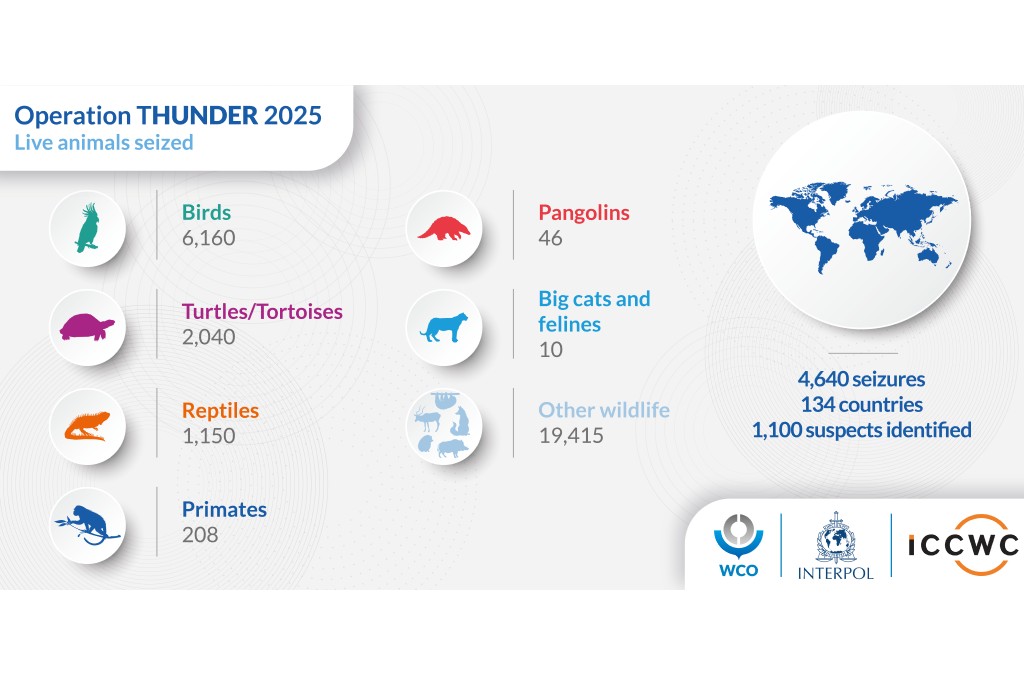 Operation THUNDER 2025
Live animals seized

Birds
6,160

Turtles/Tortoises
2,040

Reptiles
1,150

Primates
208

Pangolins
46

Big cats and felines
10

Other wildlife
19,415

4,640 seizures
134 countries
1,100 suspects identified

WCO

INTERPOL

ICCWC